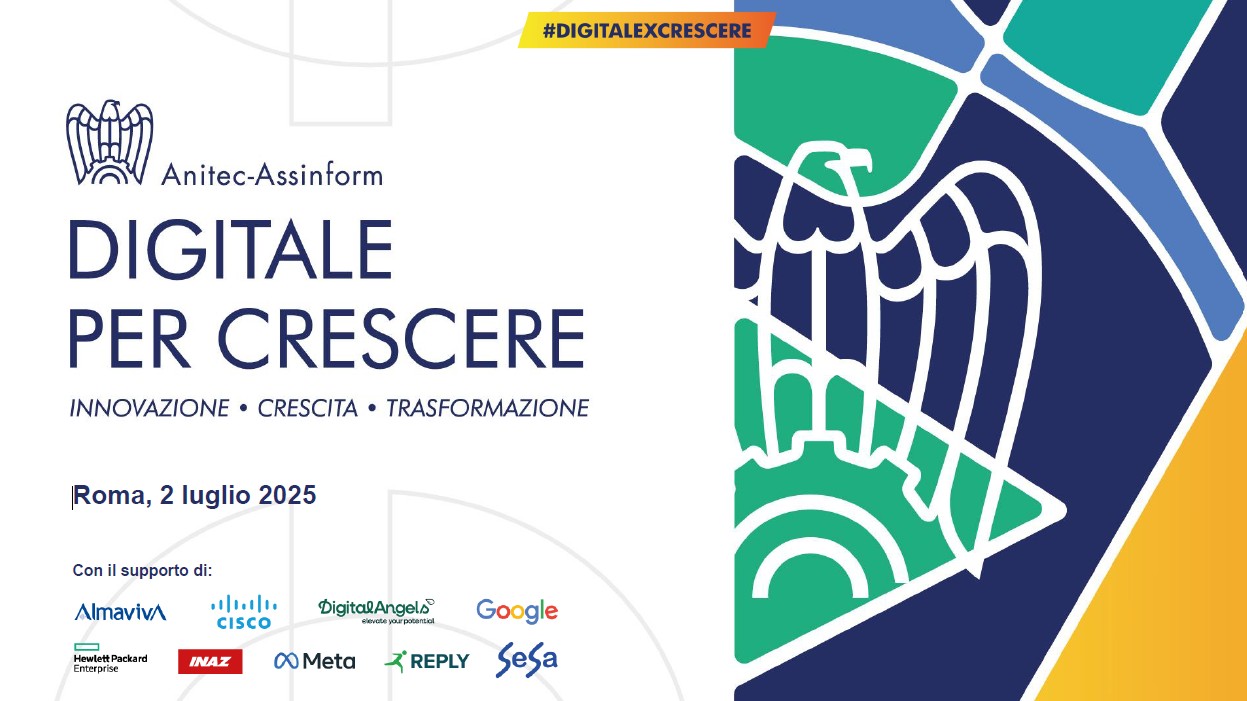 #DIGITALEXCRESCERE

Anitec-Assinform

DIGITALE
PER CRESCERE

INNOVAZIONE • CRESCITA • TRASFORMAZIONE

Roma, 2 luglio 2025

Con il supporto di:

AlmavivA
CISCO
DigitalAngels
elevate your potential
Google
Hewlett Packard Enterprise
INAZ
Meta
REPLY
SeSa